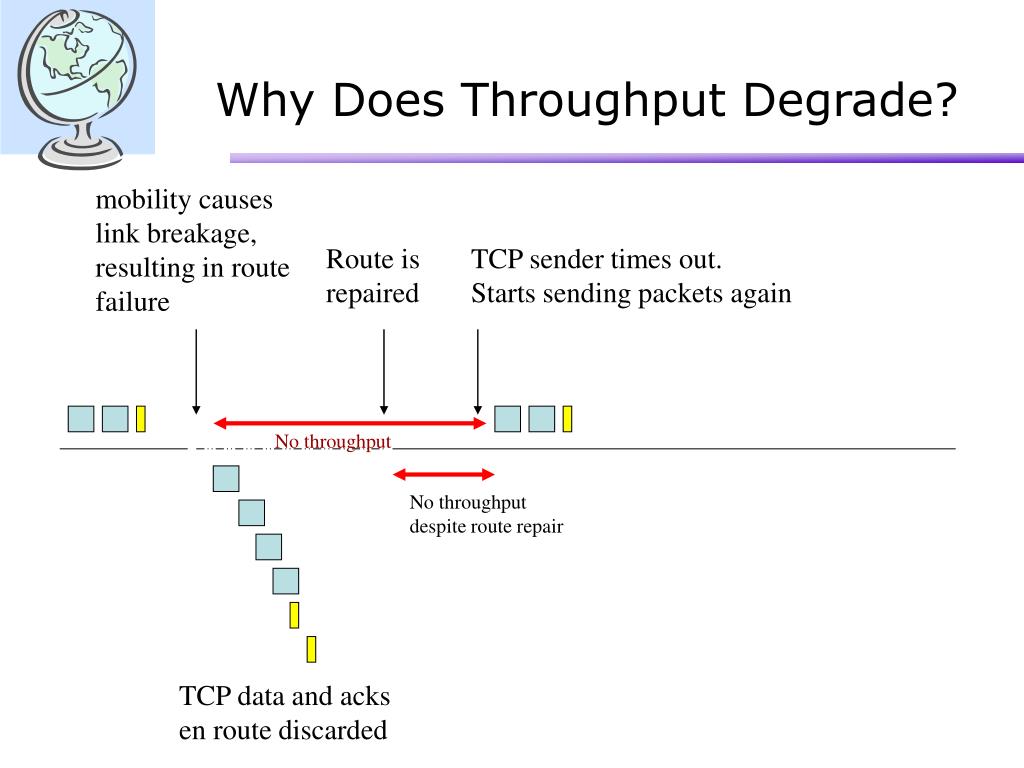 Why Does Throughput Degrade?

mobility causes link breakage, resulting in route failure

Route is repaired

TCP sender times out. Starts sending packets again

No throughput

No throughput despite route repair

TCP data and acks en route discarded